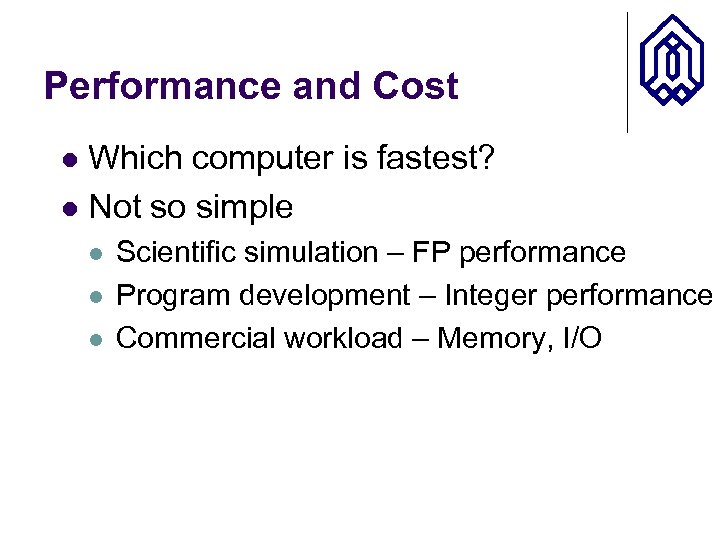 Performance and Cost

- Which computer is fastest?
- Not so simple
  - Scientific simulation – FP performance
  - Program development – Integer performance
  - Commercial workload – Memory, I/O